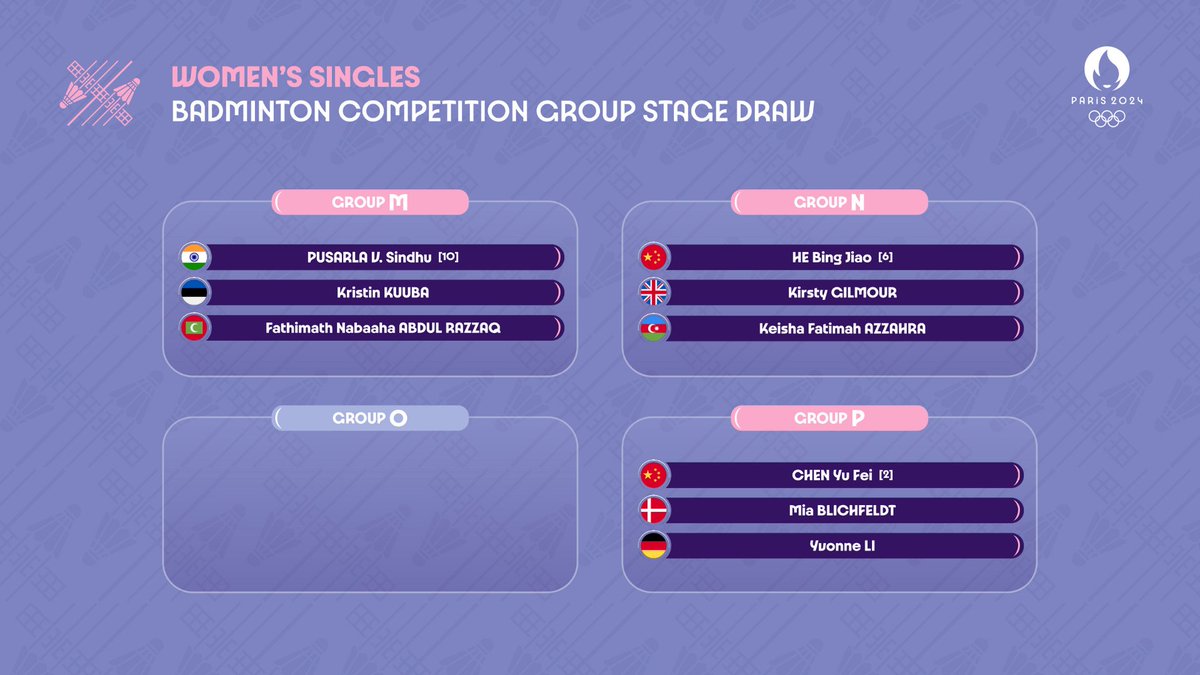 WOMEN'S SINGLES
BADMINTON COMPETITION GROUP STAGE DRAW

PARIS 2024

GROUP M

PUSARLA V. Sindhu [10]

Kristin KUUBA

Fathimath Nabaaha ABDUL RAZZAQ

GROUP N

HE Bing Jiao [6]

Kirsty GILMOUR

Keisha Fatimah AZZAHRA

GROUP O

GROUP P

CHEN Yu Fei [2]

Mia BLICHFELDT

Yvonne LI